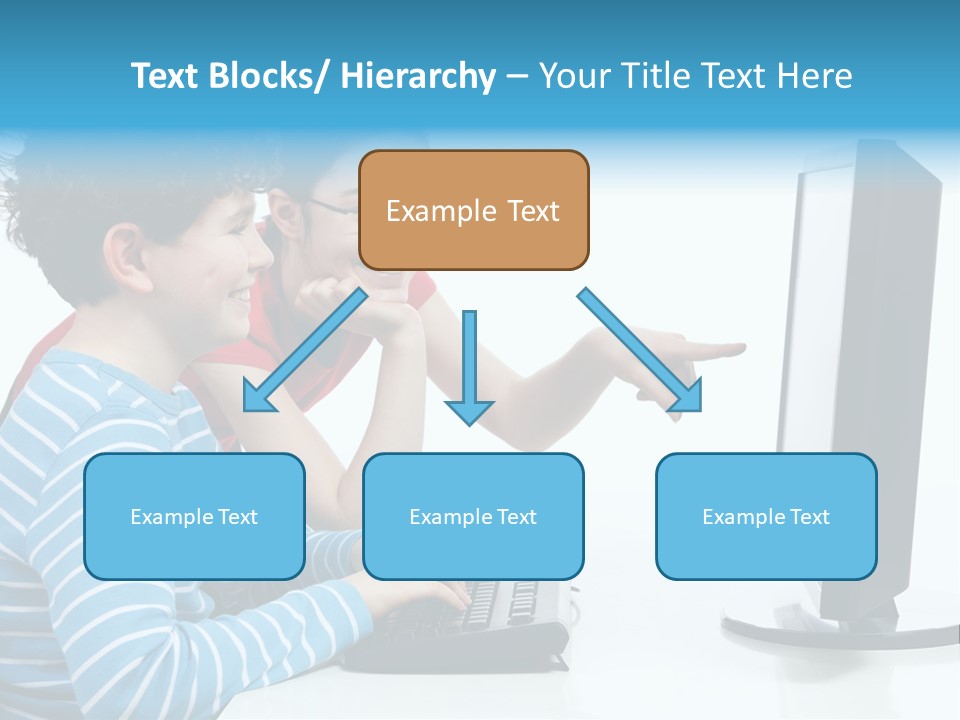 Text Blocks/ Hierarchy – Your Title Text Here

Example Text

Example Text

Example Text

Example Text